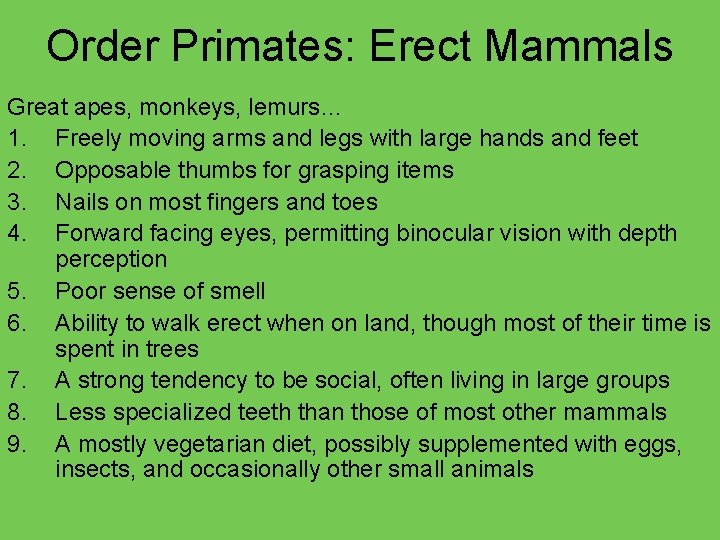 Order Primates: Erect Mammals

Great apes, monkeys, lemurs…

1. Freely moving arms and legs with large hands and feet
2. Opposable thumbs for grasping items
3. Nails on most fingers and toes
4. Forward facing eyes, permitting binocular vision with depth perception
5. Poor sense of smell
6. Ability to walk erect when on land, though most of their time is spent in trees
7. A strong tendency to be social, often living in large groups
8. Less specialized teeth than those of most other mammals
9. A mostly vegetarian diet, possibly supplemented with eggs, insects, and occasionally other small animals